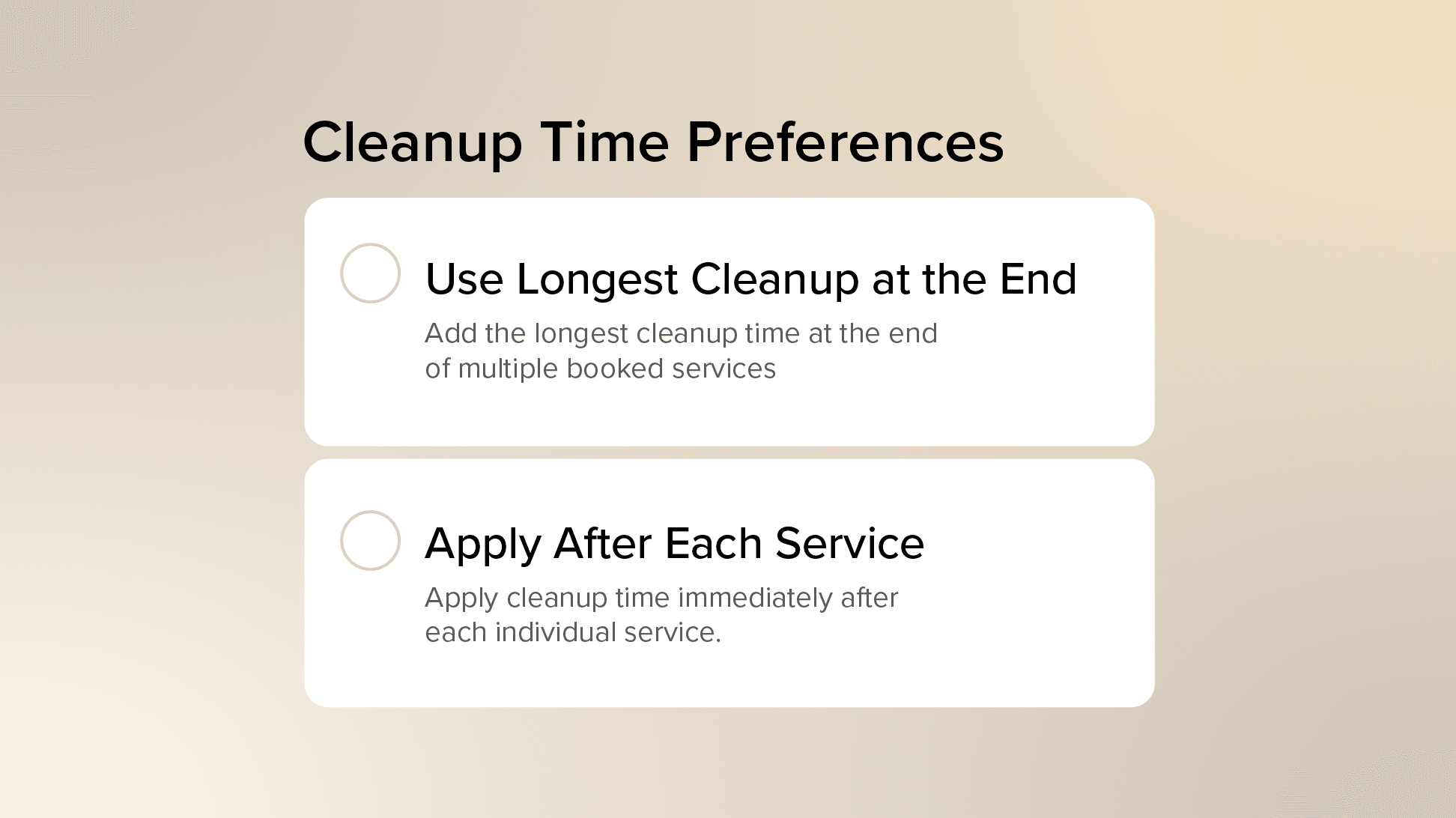 Cleanup Time Preferences

Use Longest Cleanup at the End

Add the longest cleanup time at the end of multiple booked services

Apply After Each Service

Apply cleanup time immediately after each individual service.